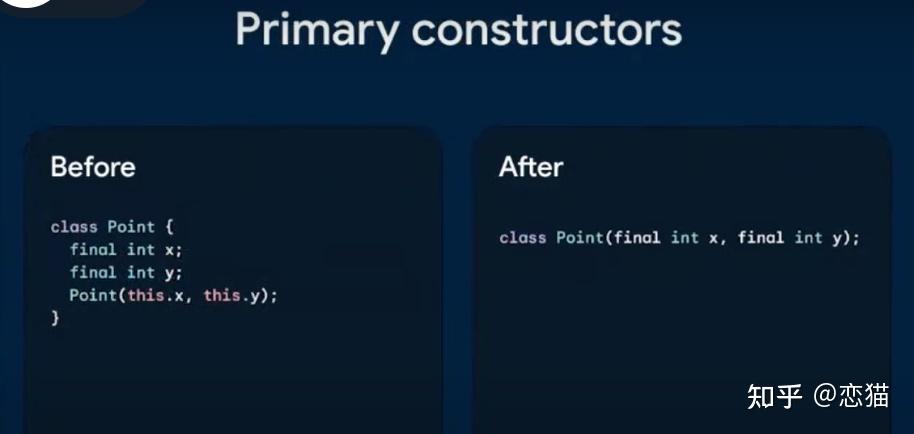 Primary constructors

Before

class Point {
  final int x;
  final int y;
  Point(this.x, this.y);
}

After

class Point(final int x, final int y);

知乎 @恋猫